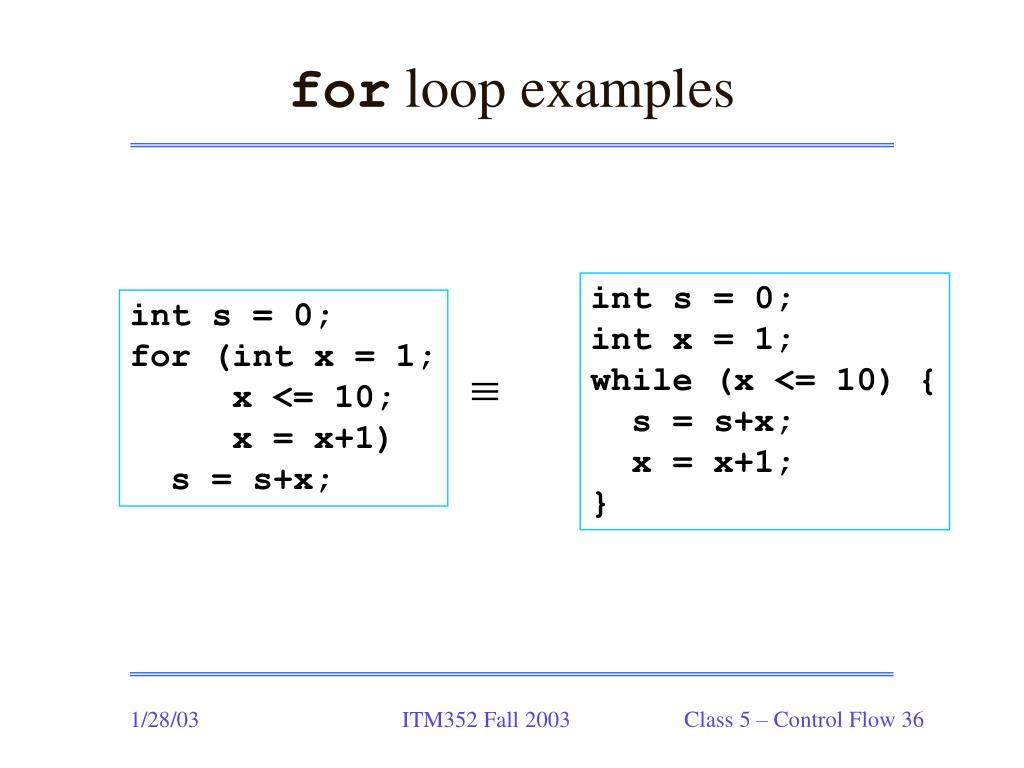 for loop examples

int s = 0;
for (int x = 1;
     x <= 10;
     x = x+1)
  s = s+x;

$\equiv$

int s = 0;
int x = 1;
while (x <= 10) {
  s = s+x;
  x = x+1;
}

1/28/03 ITM352 Fall 2003 Class 5 – Control Flow 36